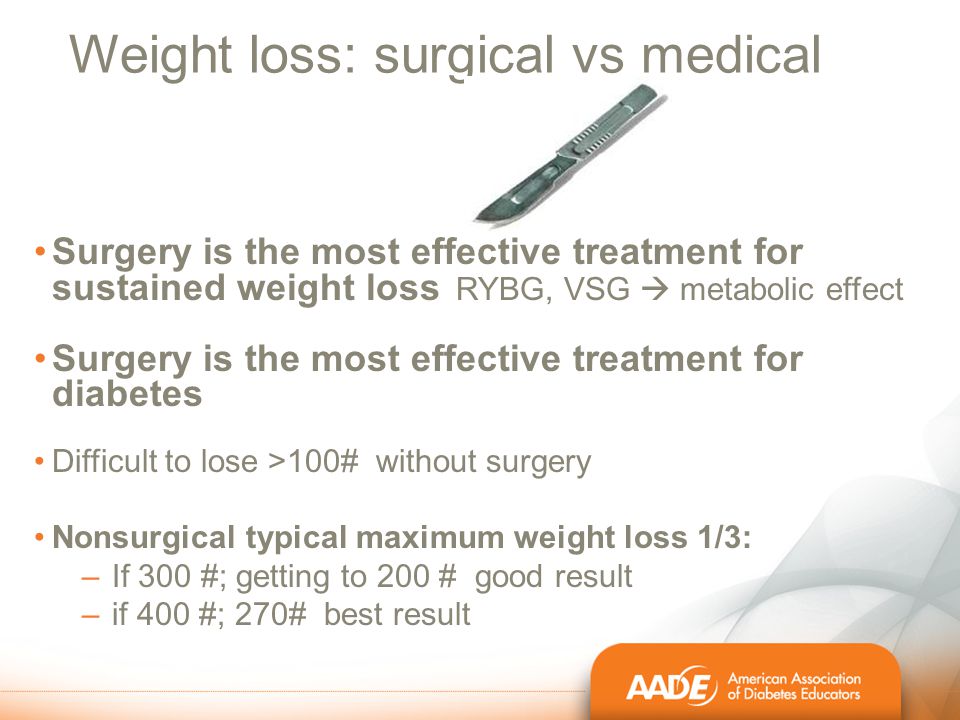 Weight loss: surgical vs medical

• Surgery is the most effective treatment for sustained weight loss RYBG, VSG → metabolic effect

• Surgery is the most effective treatment for diabetes

• Difficult to lose >100# without surgery

• Nonsurgical typical maximum weight loss 1/3:
– If 300 #; getting to 200 # good result
– if 400 #; 270# best result

AADE American Association of Diabetes Educators